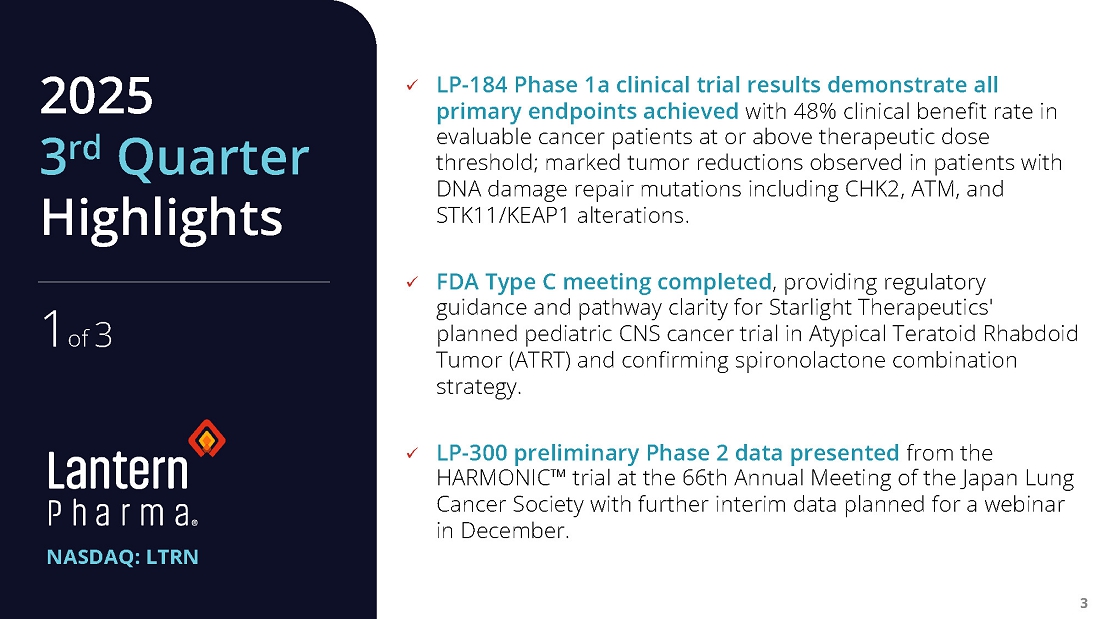 2025
3rd Quarter
Highlights

1 of 3

Lantern
Pharma®

NASDAQ: LTRN

✓ LP-184 Phase 1a clinical trial results demonstrate all primary endpoints achieved with 48% clinical benefit rate in evaluable cancer patients at or above therapeutic dose threshold; marked tumor reductions observed in patients with DNA damage repair mutations including CHK2, ATM, and STK11/KEAP1 alterations.

✓ FDA Type C meeting completed, providing regulatory guidance and pathway clarity for Starlight Therapeutics' planned pediatric CNS cancer trial in Atypical Teratoid Rhabdoid Tumor (ATRT) and confirming spironolactone combination strategy.

✓ LP-300 preliminary Phase 2 data presented from the HARMONIC™ trial at the 66th Annual Meeting of the Japan Lung Cancer Society with further interim data planned for a webinar in December.

3